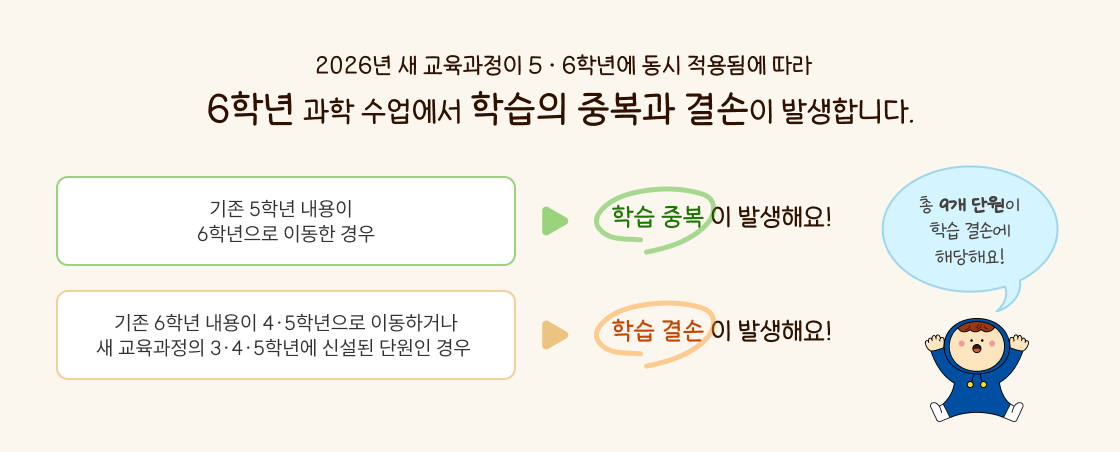 2026년 새 교육과정이 5 · 6학년에 동시 적용됨에 따라

6학년 과학 수업에서 학습의 중복과 결손이 발생합니다.

기존 5학년 내용이 6학년으로 이동한 경우

학습 중복 이 발생해요!

기존 6학년 내용이 4·5학년으로 이동하거나 새 교육과정의 3·4·5학년에 신설된 단원인 경우

학습 결손 이 발생해요!

총 9개 단원이 학습 결손에 해당해요!